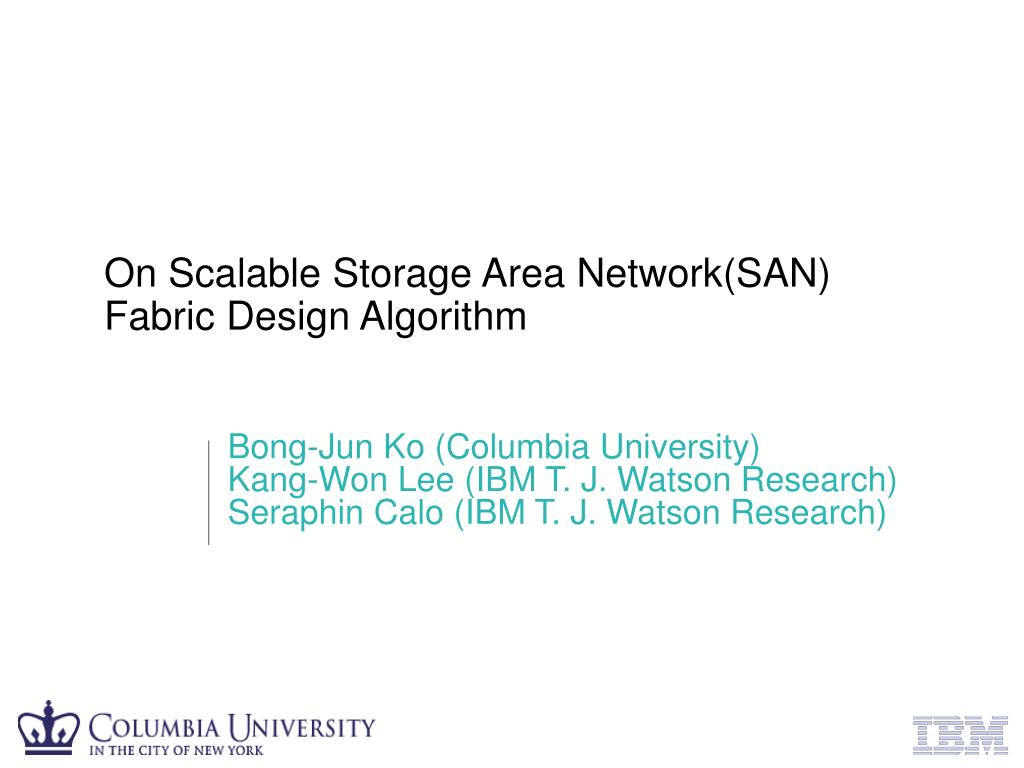 On Scalable Storage Area Network(SAN) Fabric Design Algorithm

Bong-Jun Ko (Columbia University)
Kang-Won Lee (IBM T. J. Watson Research)
Seraphin Calo (IBM T. J. Watson Research)

COLUMBIA UNIVERSITY
IN THE CITY OF NEW YORK

IBM